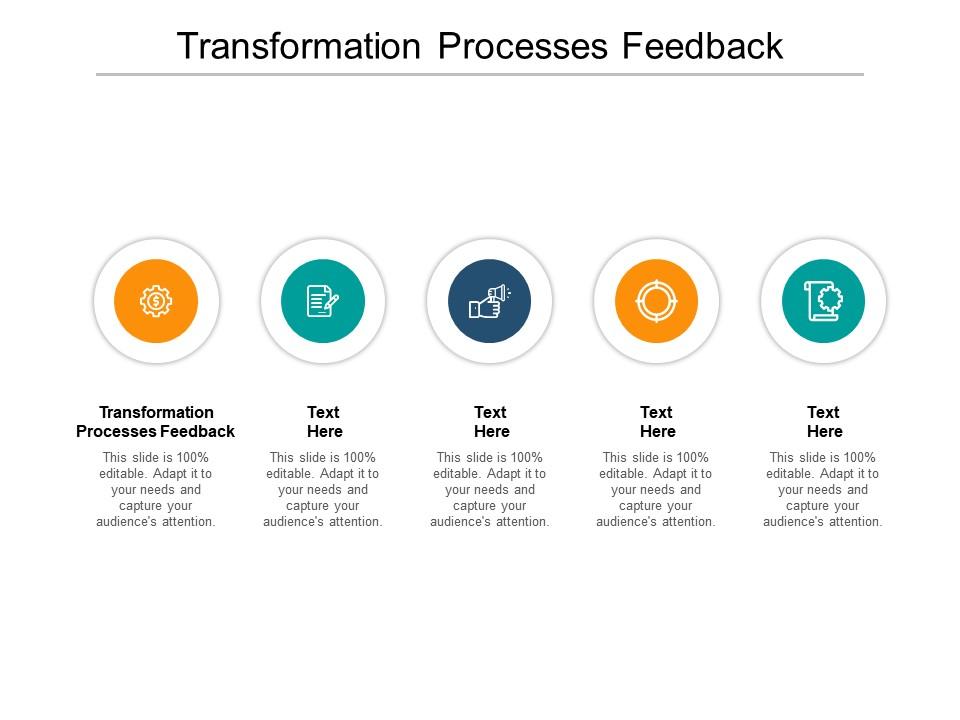 Transformation Processes Feedback

Transformation Processes Feedback

This slide is 100% editable. Adapt it to your needs and capture your audience's attention.

Text Here

This slide is 100% editable. Adapt it to your needs and capture your audience's attention.

Text Here

This slide is 100% editable. Adapt it to your needs and capture your audience's attention.

Text Here

This slide is 100% editable. Adapt it to your needs and capture your audience's attention.

Text Here

This slide is 100% editable. Adapt it to your needs and capture your audience's attention.